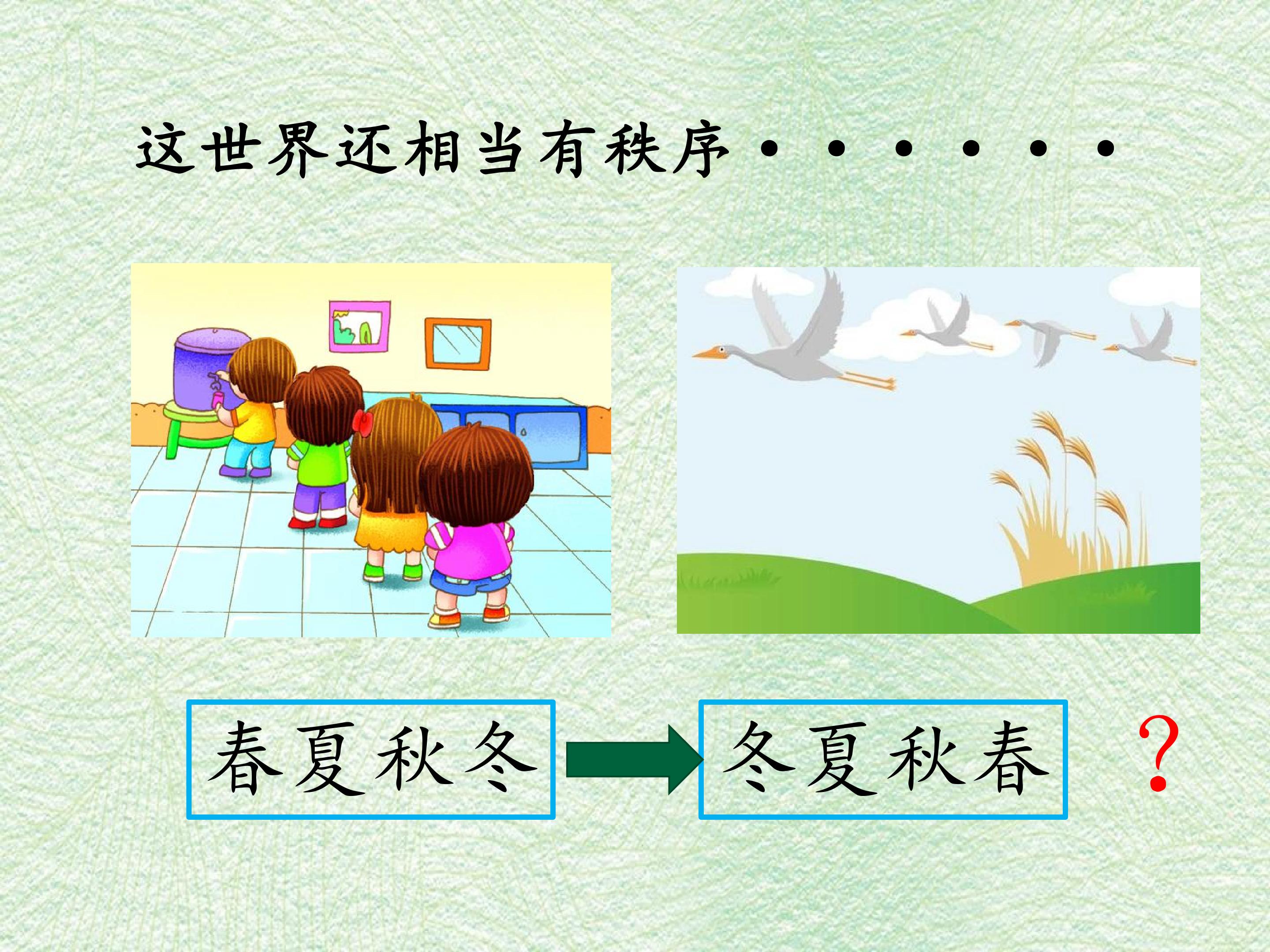 这世界还相当有秩序······

春夏秋冬

冬夏秋春

？